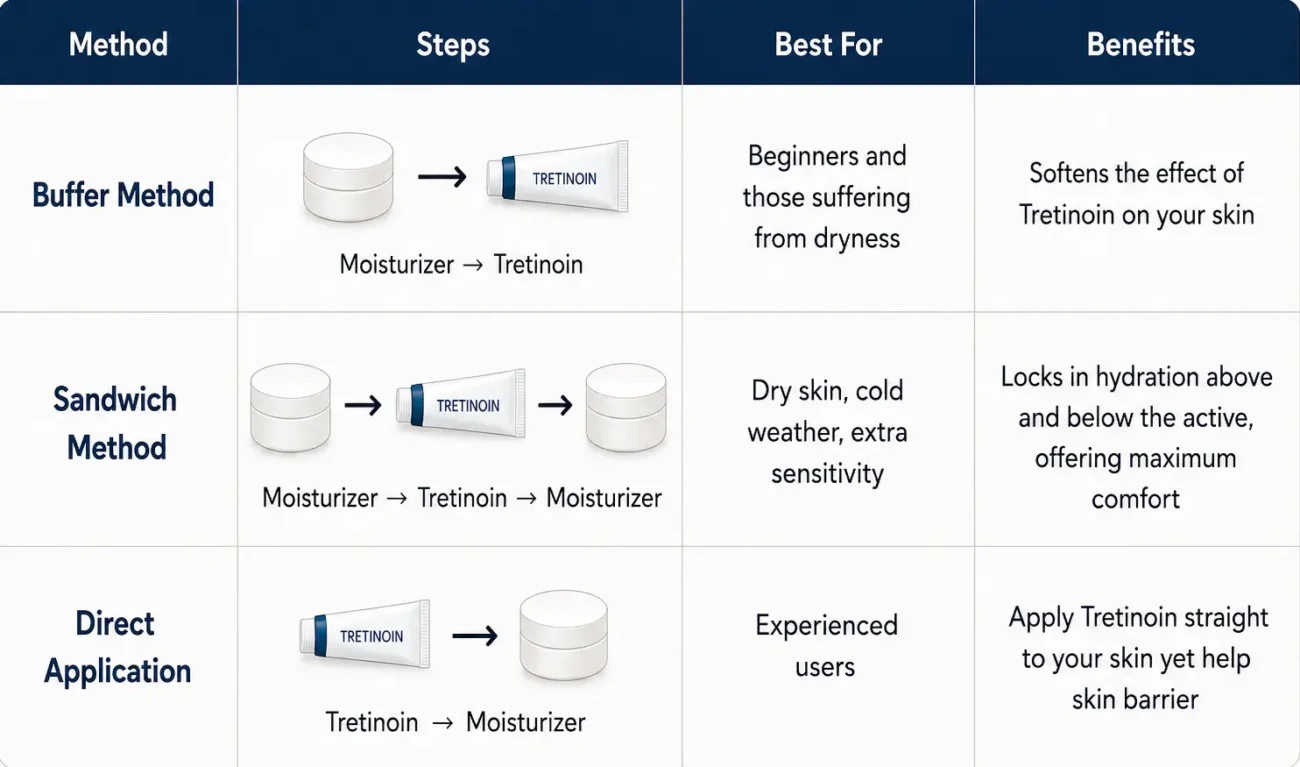 | Method | Steps | Best For | Benefits |
|---|---|---|---|
| Buffer Method | TRETINOIN Moisturizer → Tretinoin | Beginners and those suffering from dryness | Softens the effect of Tretinoin on your skin |
| Sandwich Method | TRETINOIN Moisturizer → Tretinoin → Moisturizer | Dry skin, cold weather, extra sensitivity | Locks in hydration above and below the active, offering maximum comfort |
| Direct Application | TRETINOIN Tretinoin → Moisturizer | Experienced users | Apply Tretinoin straight to your skin yet help skin barrier |